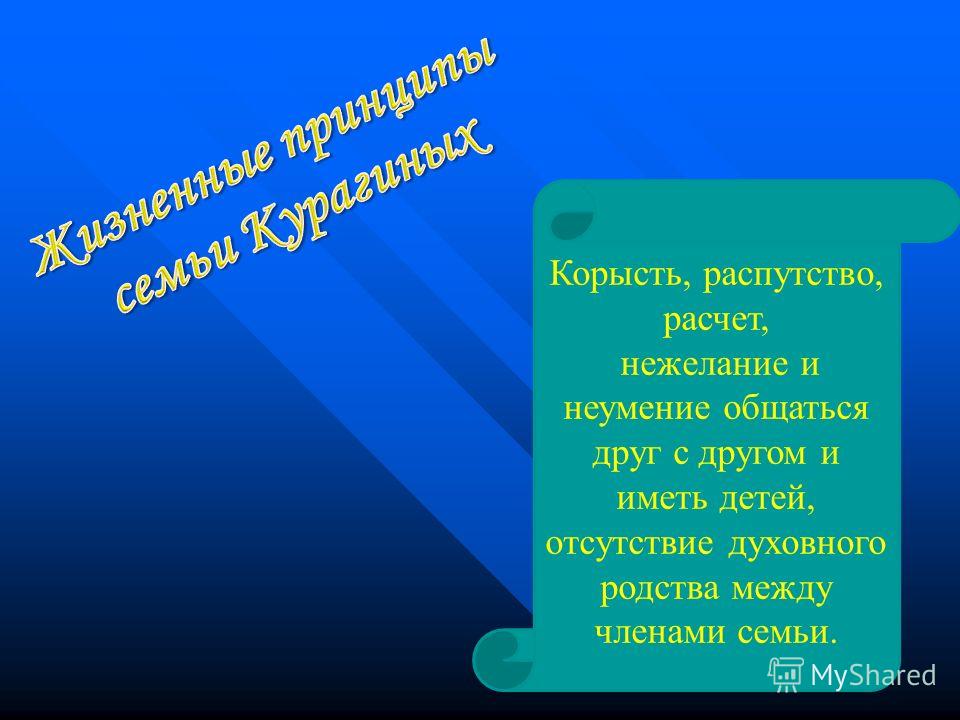 Жизненные принципы семьи Курагиных

Корысть, распутство, расчет, нежелание и неумение общаться друг с другом и иметь детей, отсутствие духовного родства между членами семьи.

MyShared